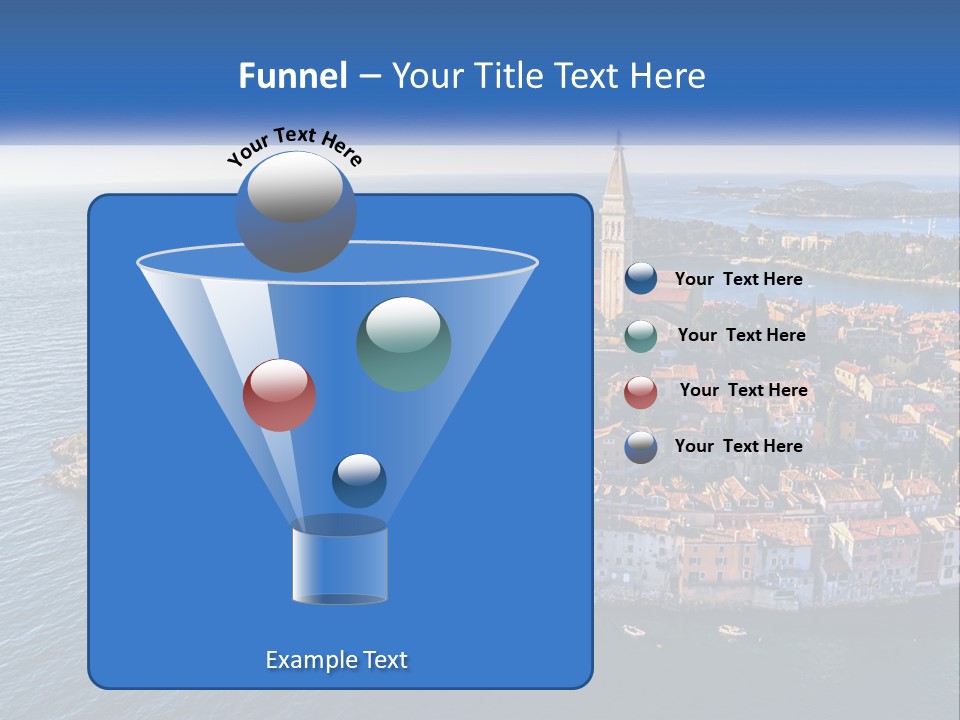 Funnel – Your Title Text Here

Your Text Here

Your Text Here

Your Text Here

Your Text Here

Your Text Here

Example Text